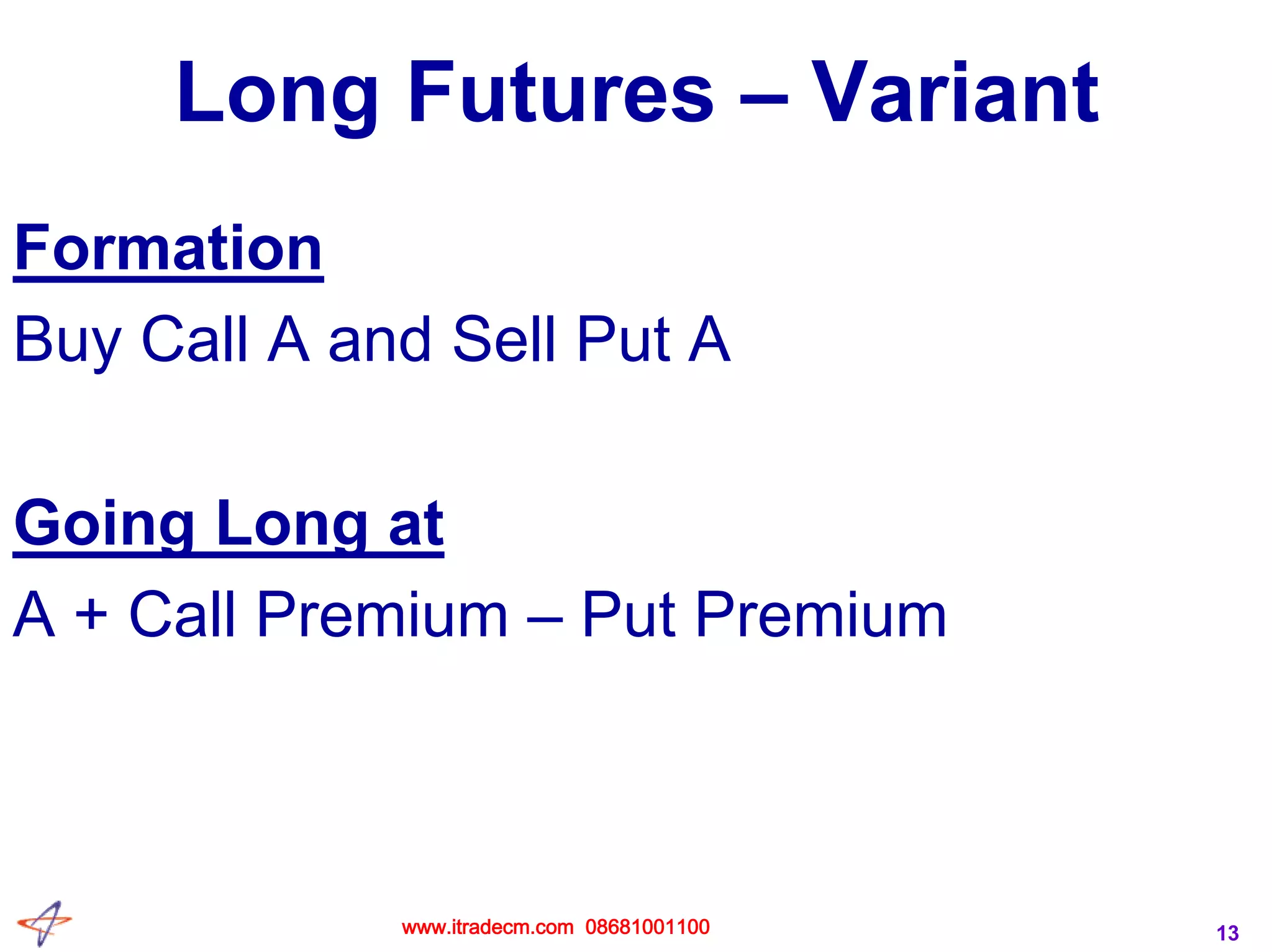 Long Futures – Variant

Formation

Buy Call A and Sell Put A

Going Long at

A + Call Premium – Put Premium

www.itradecm.com 08681001100

13